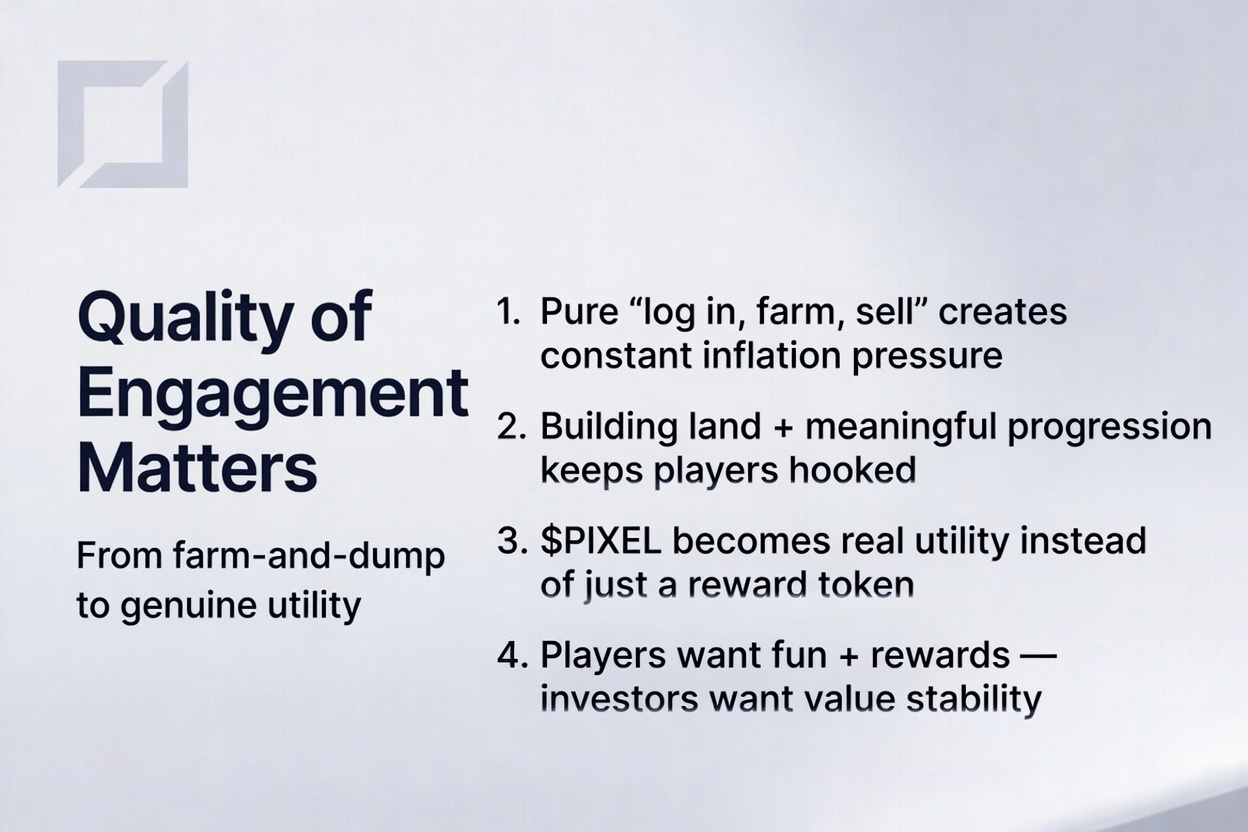 Quality of Engagement Matters

From farm-and-dump to genuine utility

1. Pure “log in, farm, sell” creates constant inflation pressure

2. Building land + meaningful progression keeps players hooked

3. \$PIXEL becomes real utility instead of just a reward token

4. Players want fun + rewards — investors want value stability